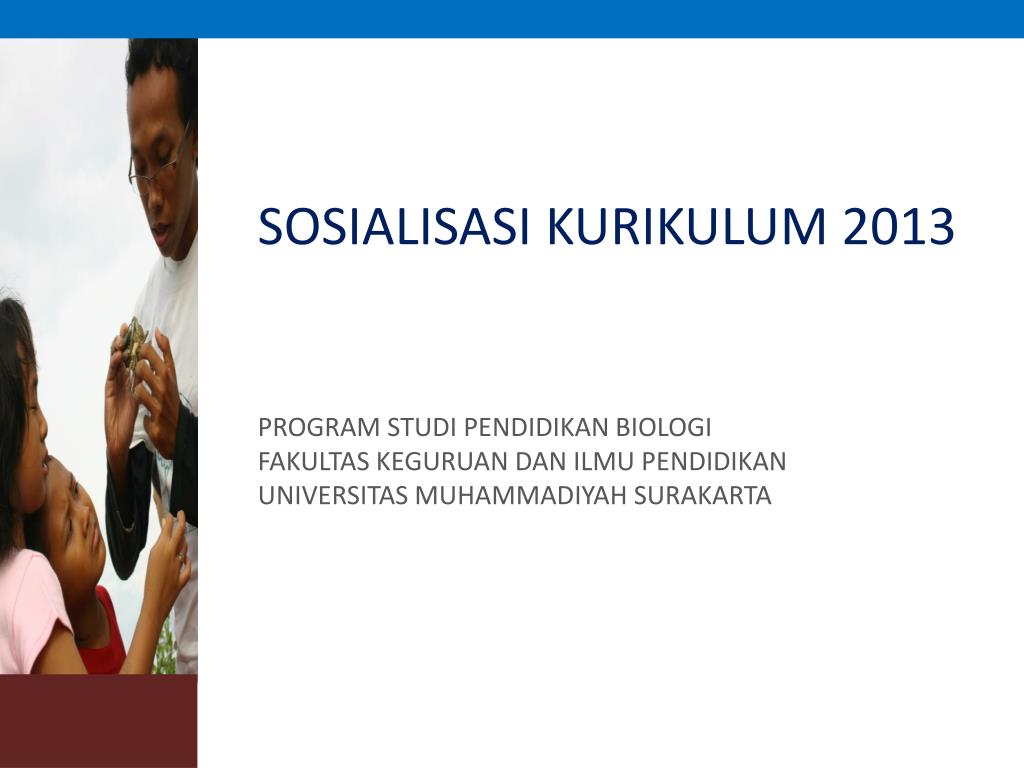 SOSIALISASI KURIKULUM 2013

PROGRAM STUDI PENDIDIKAN BIOLOGI
FAKULTAS KEGURUAN DAN ILMU PENDIDIKAN
UNIVERSITAS MUHAMMADIYAH SURAKARTA